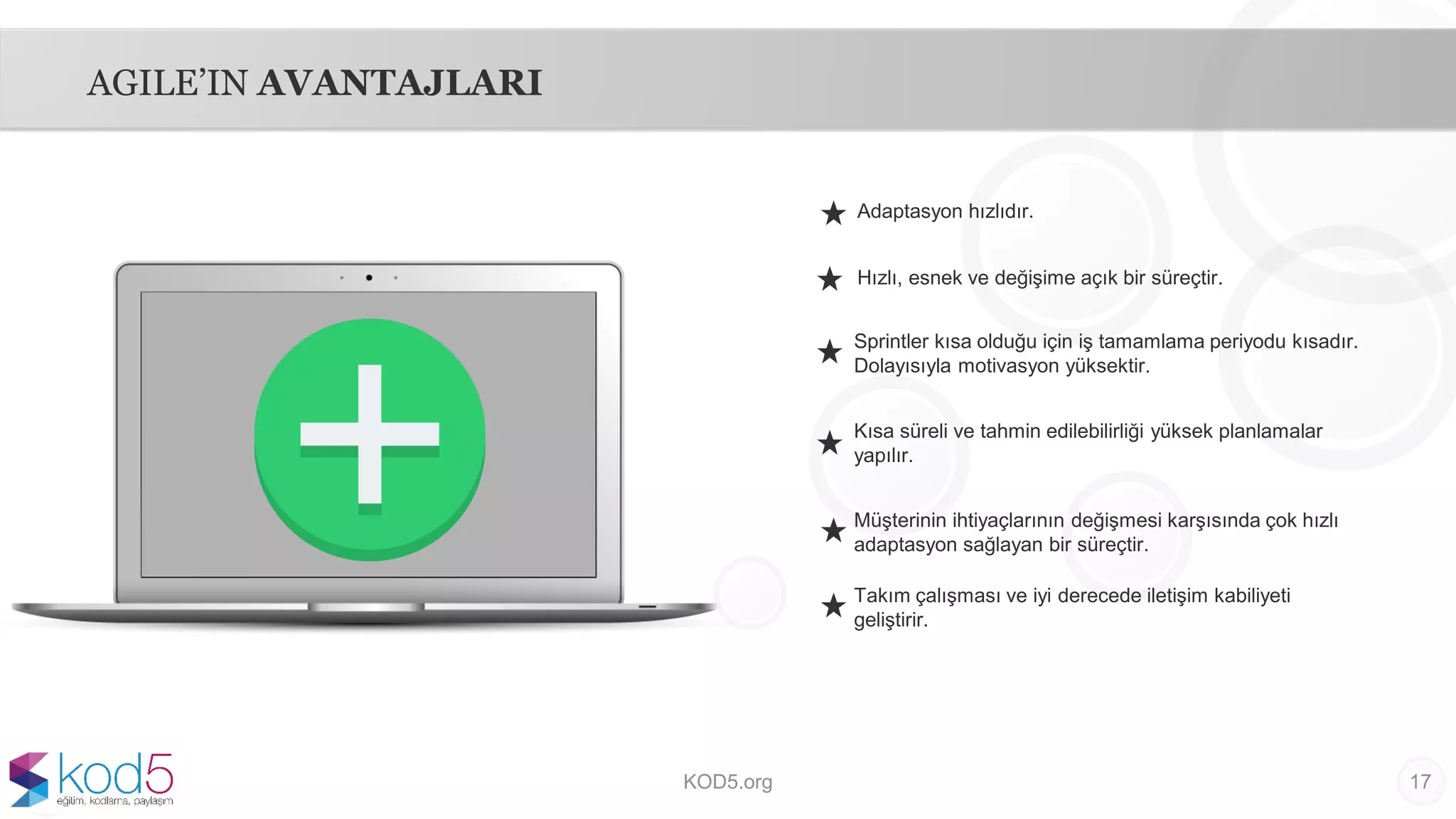 AGILE'IN AVANTAJLARI

★ Adaptasyon hızlıdır.

★ Hızlı, esnek ve değişime açık bir süreçtir.

★ Sprintler kısa olduğu için iş tamamlama periyodu kısadır. Dolayısıyla motivasyon yüksektir.

★ Kısa süreli ve tahmin edilebilirliği yüksek planlamalar yapılır.

★ Müşterinin ihtiyaçlarının değişmesi karşısında çok hızlı adaptasyon sağlayan bir süreçtir.

★ Takım çalışması ve iyi derecede iletişim kabiliyeti geliştirir.

kod5
eğitim, kodlama, paylaşım

KOD5.org

17